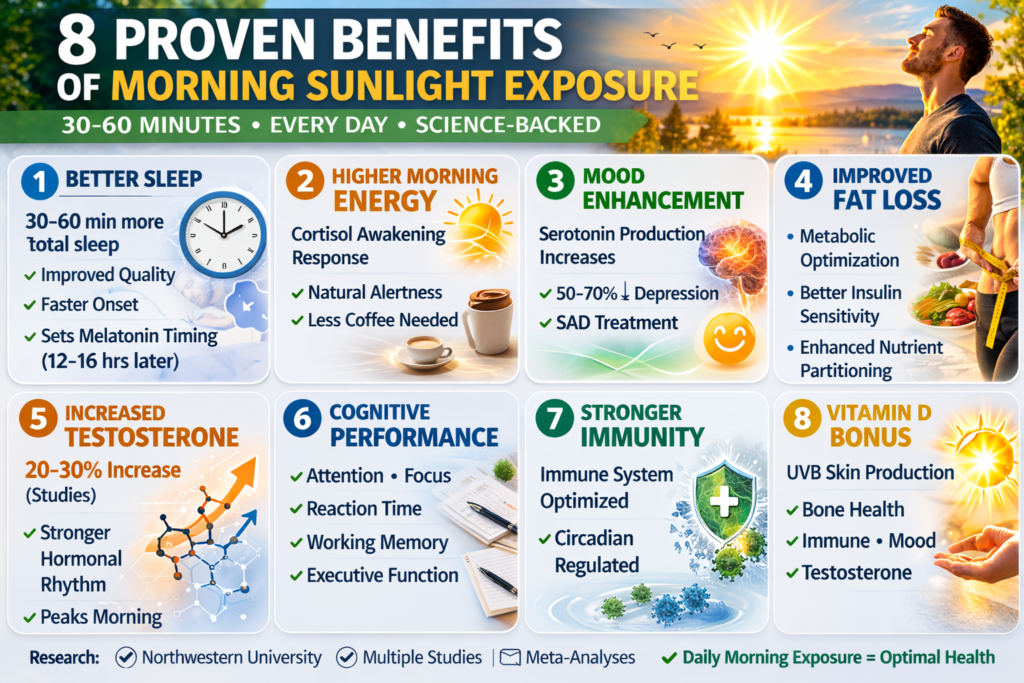 8 PROVEN BENEFITS
OF MORNING SUNLIGHT EXPOSURE

30-60 MINUTES • EVERY DAY • SCIENCE-BACKED

1 BETTER SLEEP
30-60 min more total sleep
✓ Improved Quality
✓ Faster Onset
✓ Sets Melatonin Timing (12-16 hrs later)

2 HIGHER MORNING ENERGY
Cortisol Awakening Response
✓ Natural Alertness
✓ Less Coffee Needed

3 MOOD ENHANCEMENT
Serotonin Production Increases
✓ 50-70% ↓ Depression
✓ SAD Treatment

4 IMPROVED FAT LOSS
• Metabolic Optimization
• Better Insulin Sensitivity
• Enhanced Nutrient Partitioning

5 INCREASED TESTOSTERONE
20-30% Increase (Studies)
✓ Stronger Hormonal Rhythm
✓ Peaks Morning

6 COGNITIVE PERFORMANCE
✓ Attention • Focus
✓ Reaction Time
✓ Working Memory
✓ Executive Function

7 STRONGER IMMUNITY
Immune System Optimized
✓ Circadian Regulated

8 VITAMIN D BONUS
UVB Skin Production
✓ Bone Health
✓ Immune • Mood
✓ Testosterone

Research: ✓ Northwestern University ✓ Multiple Studies | Meta-Analyses ✓ Daily Morning Exposure = Optimal Health